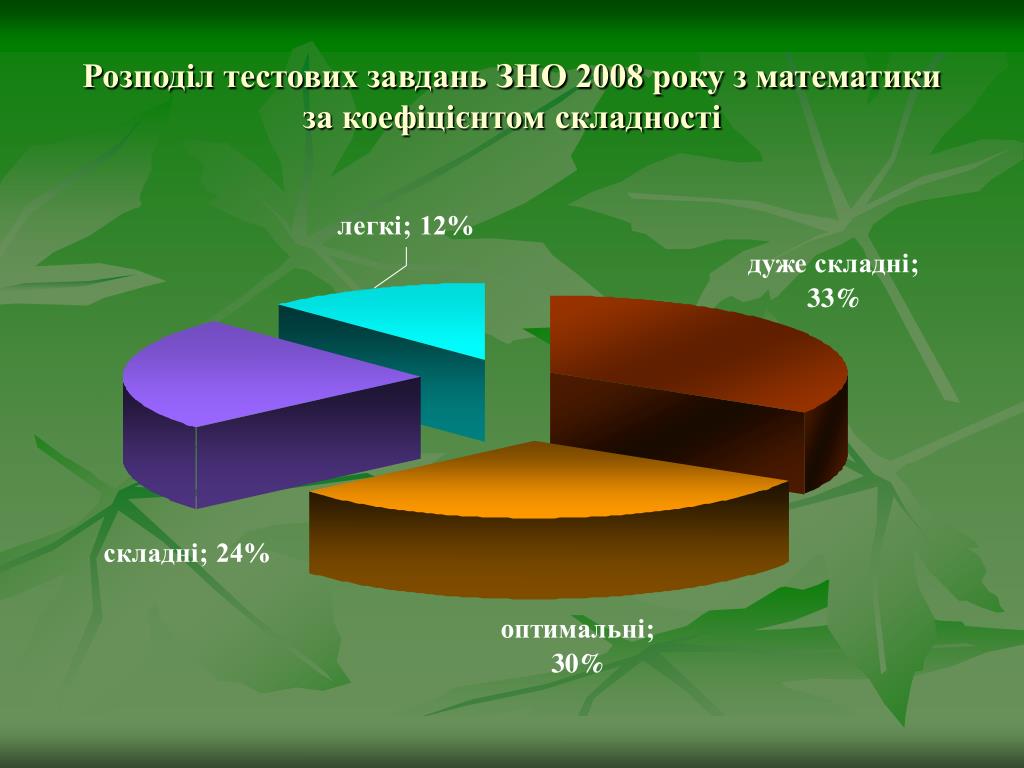 Розподіл тестових завдань ЗНО 2008 року з математики за коефіцієнтом складності

легкі; 12%

дуже складні; 33%

складні; 24%

оптимальні; 30%